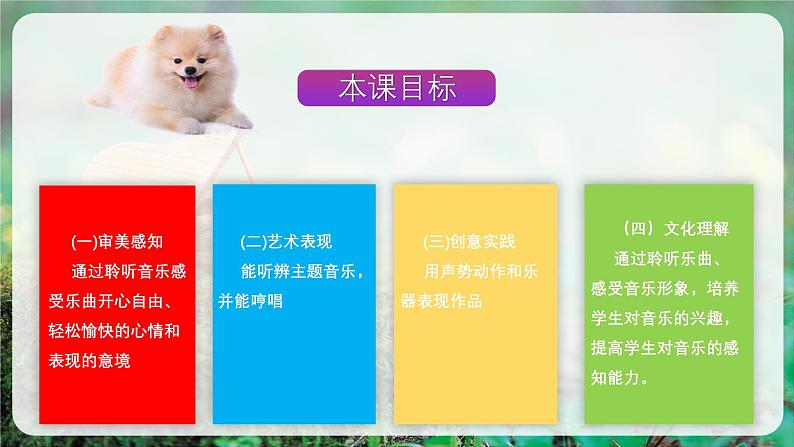 本课目标

(一)审美感知
通过聆听音乐感受乐曲开心自由、轻松愉快的心情和表现的意境

(二)艺术表现
能听辨主题音乐，并能哼唱

(三)创意实践
用声势动作和乐器表现作品

（四）文化理解
通过聆听乐曲、感受音乐形象，培养学生对音乐的兴趣，提高学生对音乐的感知能力。